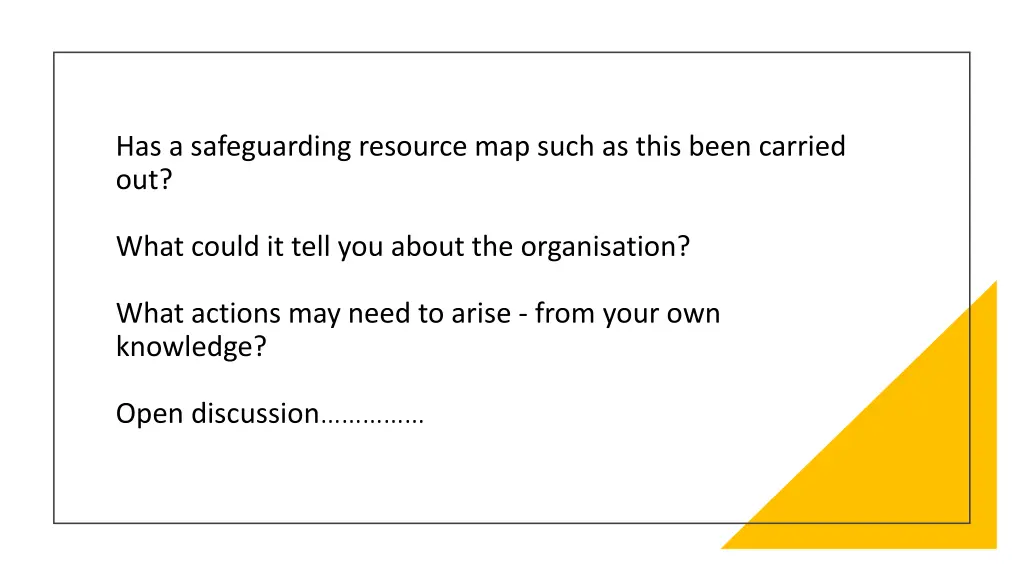 Has a safeguarding resource map such as this been carried out?

What could it tell you about the organisation?

What actions may need to arise - from your own knowledge?

Open discussion……………